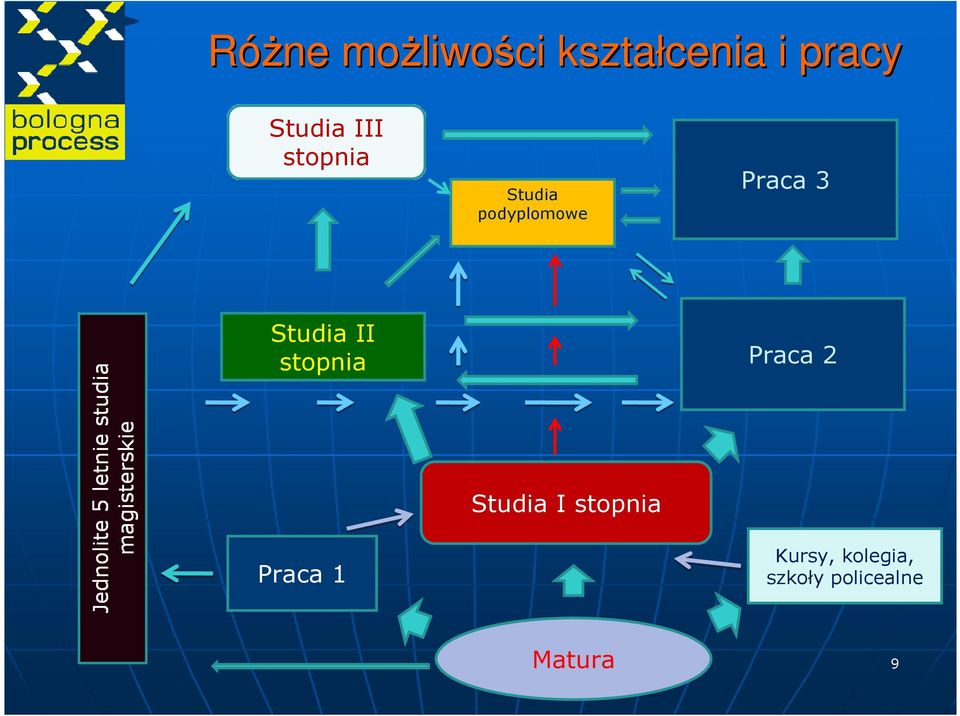 bologna process

Różne możliwości kształcenia i pracy

Studia III stopnia

Studia podyplomowe

Praca 3

Jednolite 5 letnie studia magisterskie

Studia II stopnia

Praca 2

Studia I stopnia

Praca 1

Kursy, kolegia, szkoły policealne

Matura

9